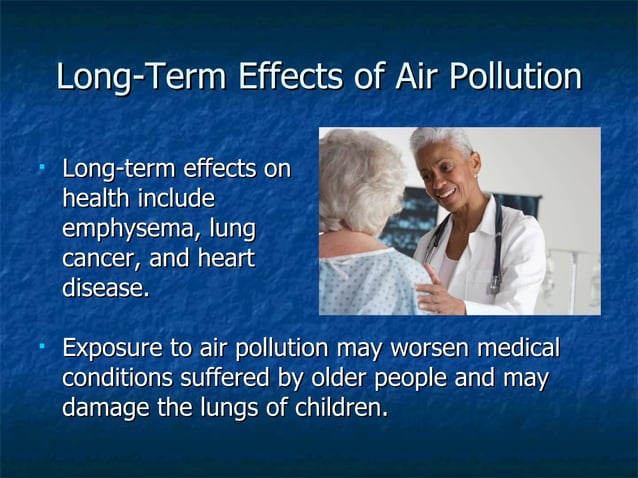 Long-Term Effects of Air Pollution

▪ Long-term effects on health include emphysema, lung cancer, and heart disease.

▪ Exposure to air pollution may worsen medical conditions suffered by older people and may damage the lungs of children.